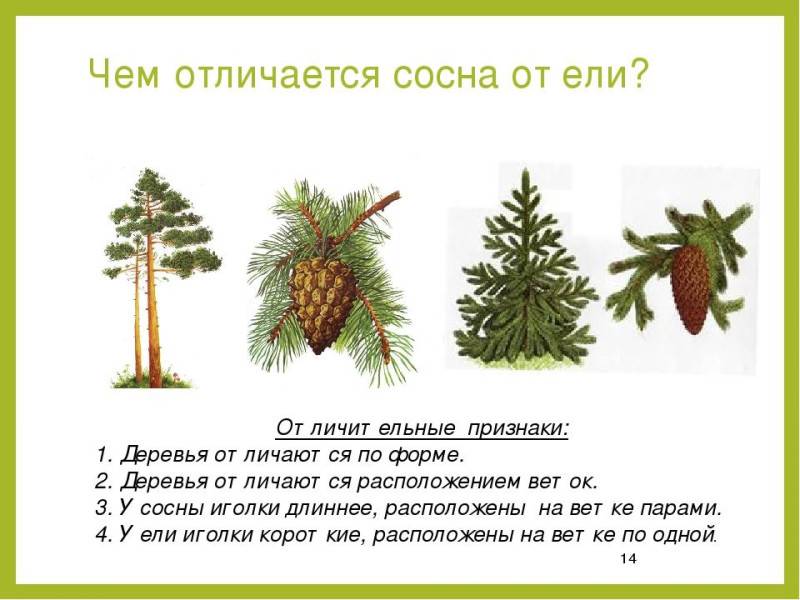 Чем отличается сосна от ели?

Отличительные признаки:
1. Деревья отличаются по форме.
2. Деревья отличаются расположением веток.
3. У сосны иголки длиннее, расположены на ветке парами.
4. У ели иголки короткие, расположены на ветке по одной.

14